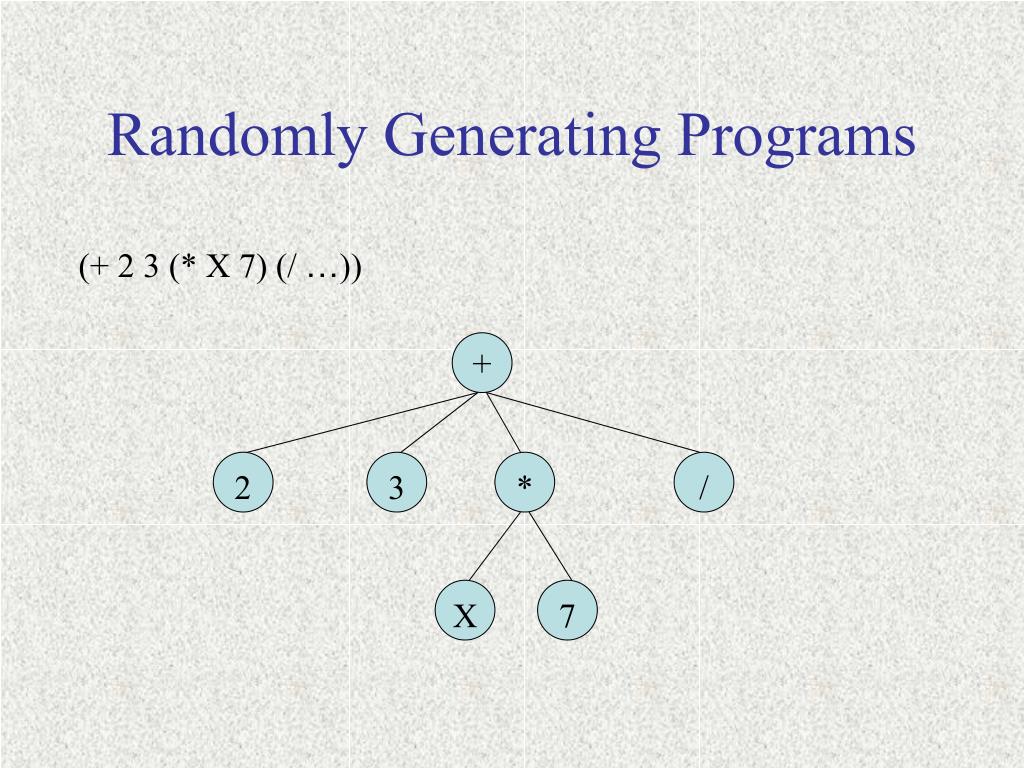 Randomly Generating Programs

(+ 2 3 (* X 7) (/ …))

+

2

3

*

/

X

7